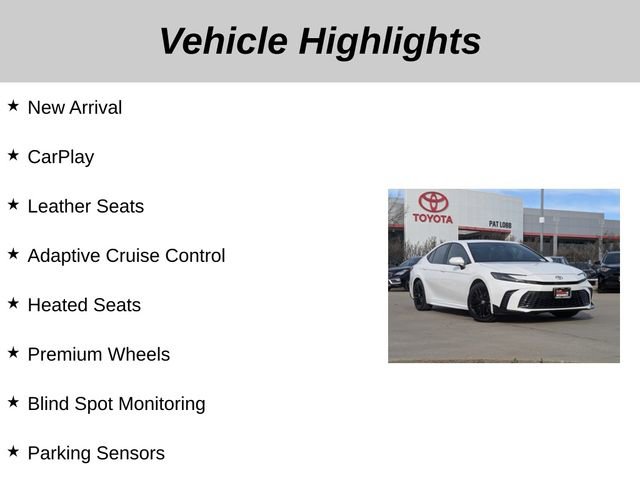 Vehicle Highlights

★ New Arrival

★ CarPlay

★ Leather Seats

★ Adaptive Cruise Control

★ Heated Seats

★ Premium Wheels

★ Blind Spot Monitoring

★ Parking Sensors

TOYOTA

PAT LOBB